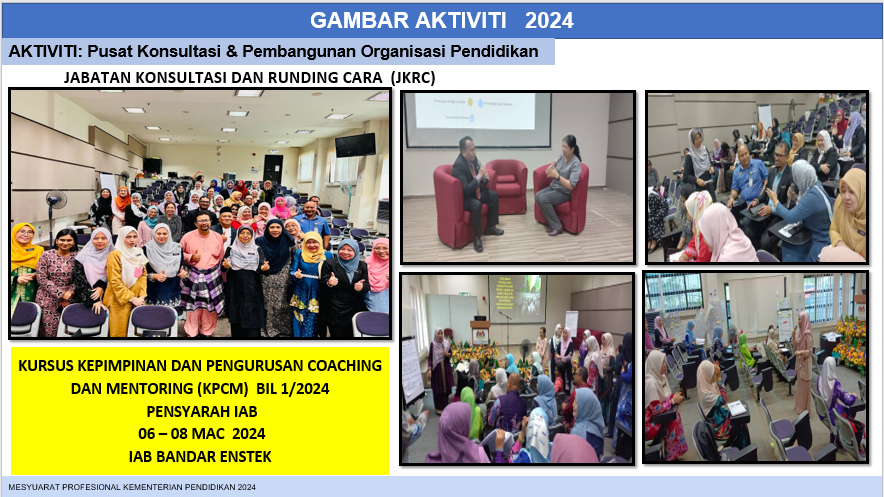 GAMBAR AKTIVITI 2024

AKTIVITI: Pusat Konsultasi & Pembangunan Organisasi Pendidikan

JABATAN KONSULTASI DAN RUNDING CARA (JKRC)

KURSUS KEPIMPINAN DAN PENGURUSAN COACHING DAN MENTORING (KPCM) BIL 1/2024
PENSYARAH IAB
06 – 08 MAC 2024
IAB BANDAR ENSTEK

MESYUARAT PROFESIONAL KEMENTERIAN PENDIDIKAN 2024